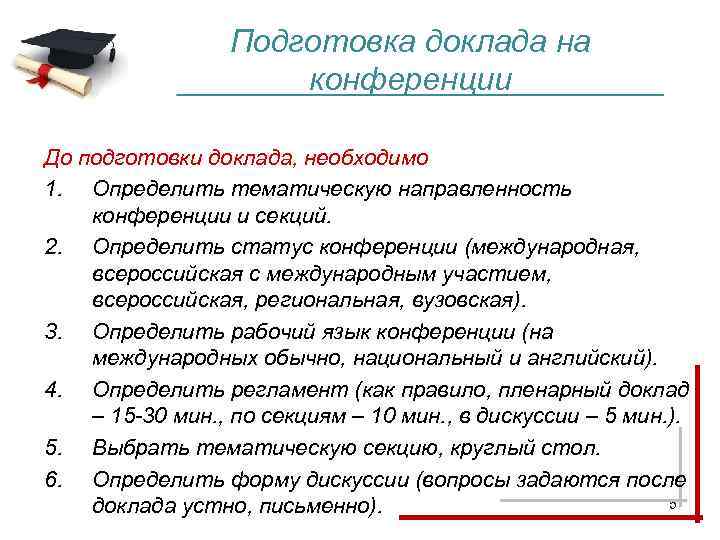 Подготовка доклада на конференции

До подготовки доклада, необходимо

1. Определить тематическую направленность конференции и секций.
2. Определить статус конференции (международная, всероссийская с международным участием, всероссийская, региональная, вузовская).
3. Определить рабочий язык конференции (на международных обычно, национальный и английский).
4. Определить регламент (как правило, пленарный доклад – 15-30 мин., по секциям – 10 мин., в дискуссии – 5 мин.).
5. Выбрать тематическую секцию, круглый стол.
6. Определить форму дискуссии (вопросы задаются после доклада устно, письменно).

5